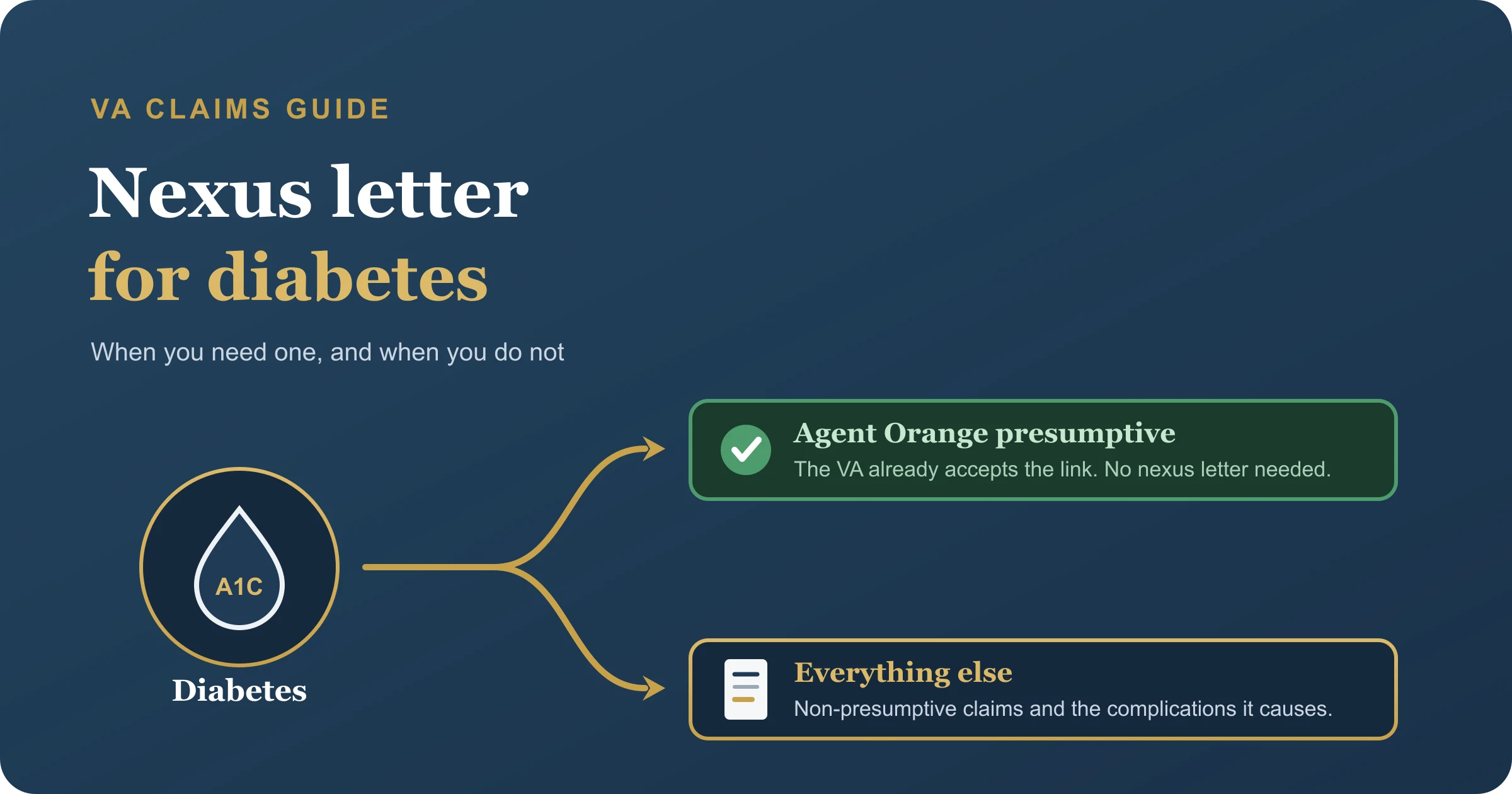 VA CLAIMS GUIDE

Nexus letter
for diabetes

When you need one, and when you do not

A1C

Diabetes

Agent Orange presumptive
The VA already accepts the link. No nexus letter needed.

Everything else
Non-presumptive claims and the complications it causes.